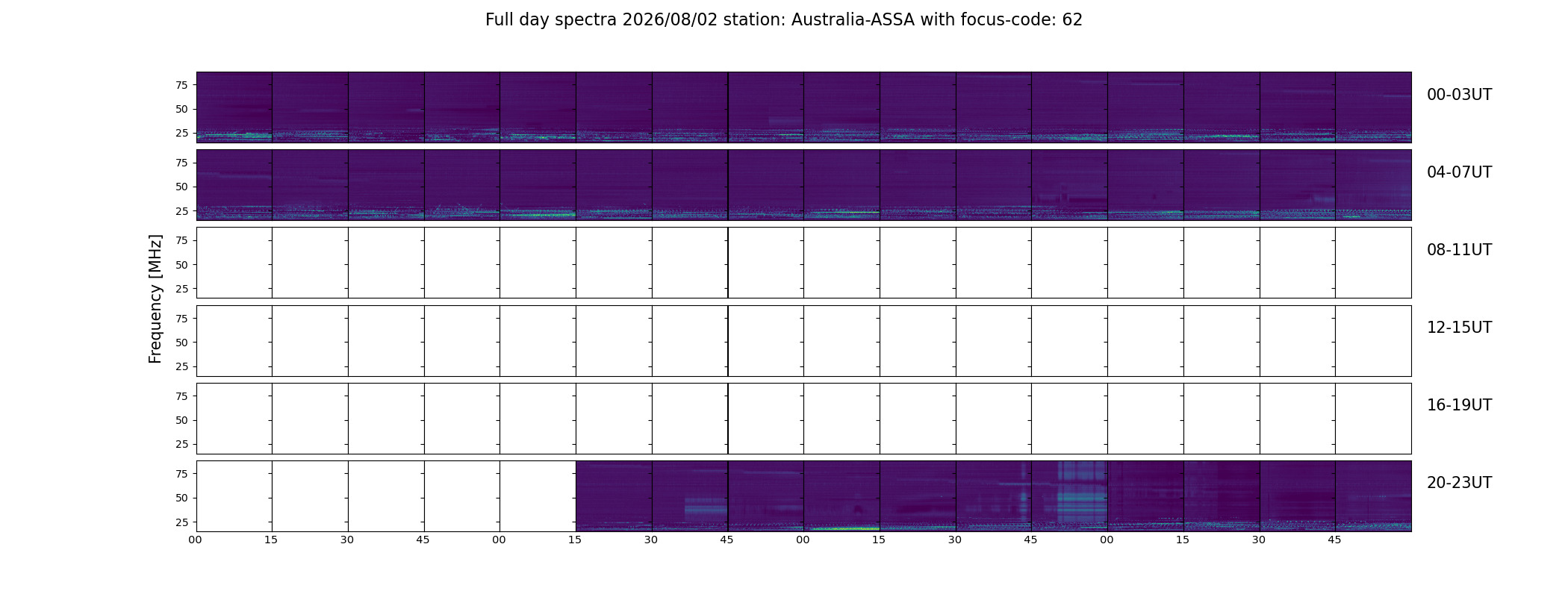 Full day spectra 2026/08/02 station: Australia-ASSA with focus-code: 62

Frequency [MHz]

75
50
25
00-03UT

75
50
25
04-07UT

75
50
25
08-11UT

75
50
25
12-15UT

75
50
25
16-19UT

75
50
25
20-23UT

00 15 30 45 00 15 30 45 00 15 30 45 00 15 30 45